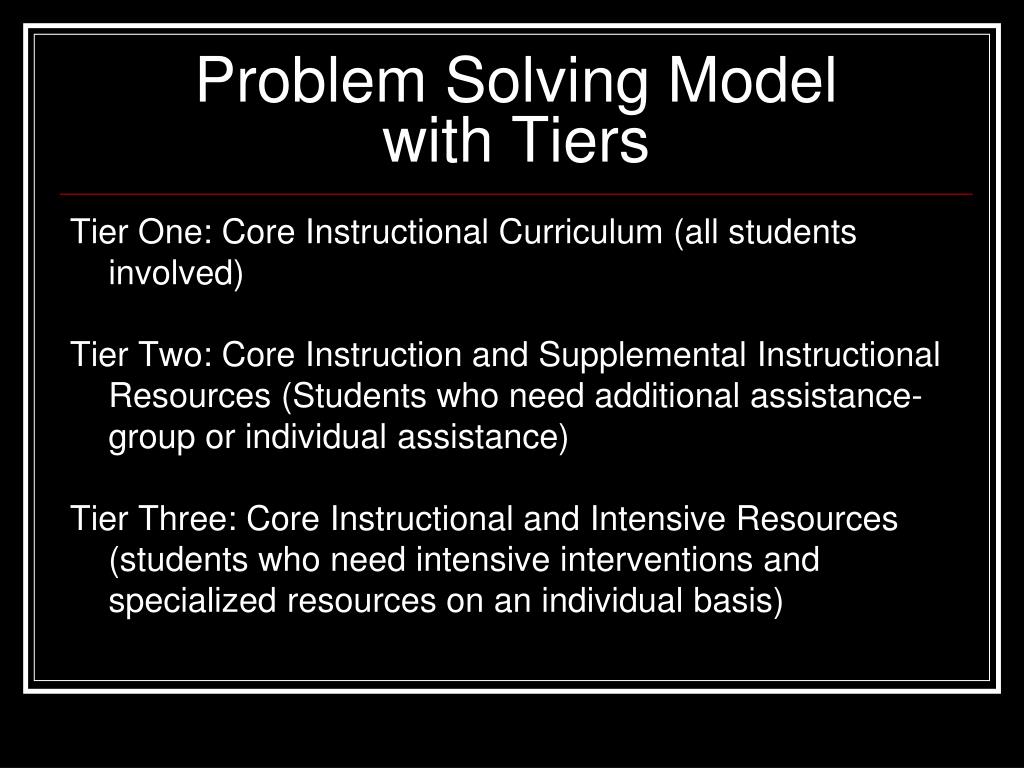 Problem Solving Model
with Tiers

Tier One: Core Instructional Curriculum (all students involved)

Tier Two: Core Instruction and Supplemental Instructional Resources (Students who need additional assistance-group or individual assistance)

Tier Three: Core Instructional and Intensive Resources (students who need intensive interventions and specialized resources on an individual basis)